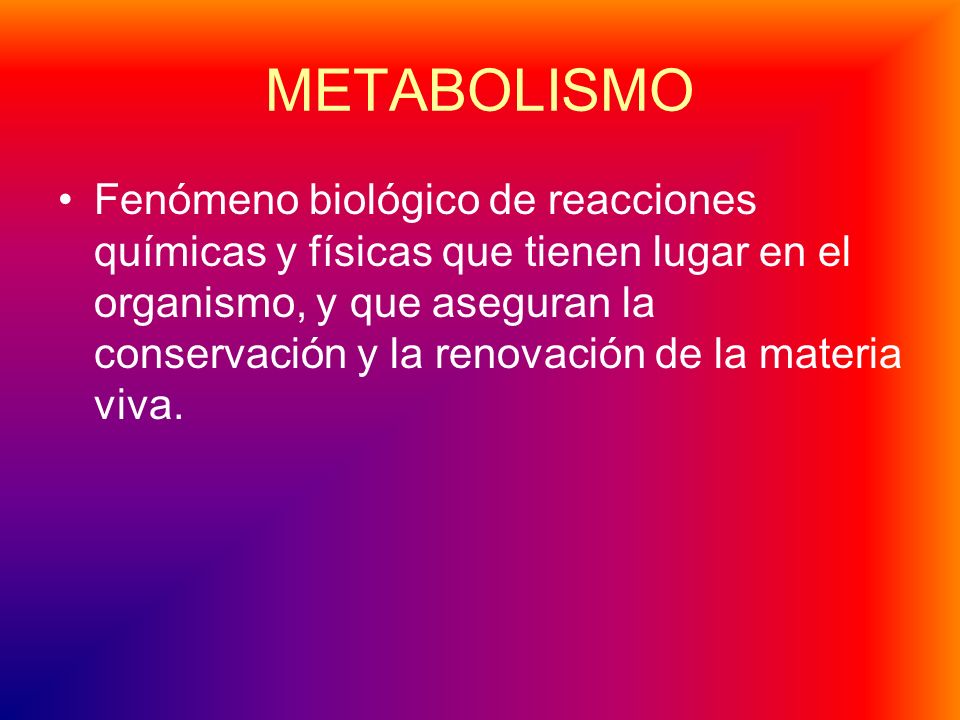 METABOLISMO

• Fenómeno biológico de reacciones químicas y físicas que tienen lugar en el organismo, y que aseguran la conservación y la renovación de la materia viva.